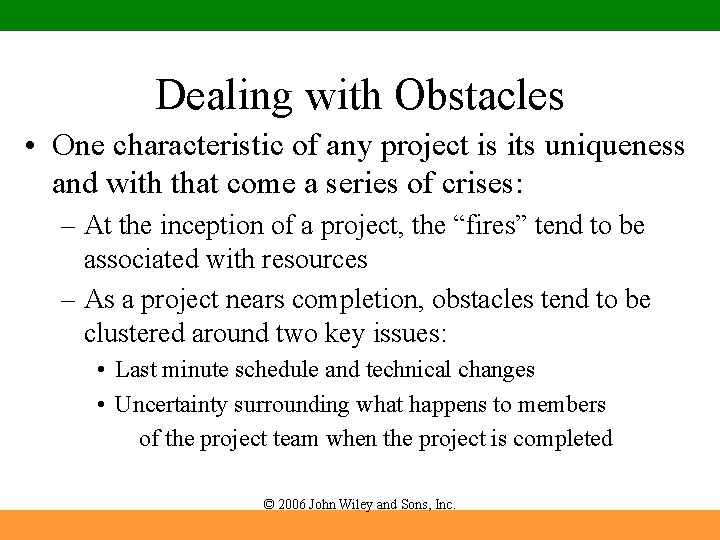 Dealing with Obstacles

• One characteristic of any project is its uniqueness and with that come a series of crises:

– At the inception of a project, the “fires” tend to be associated with resources

– As a project nears completion, obstacles tend to be clustered around two key issues:

• Last minute schedule and technical changes

• Uncertainty surrounding what happens to members of the project team when the project is completed

© 2006 John Wiley and Sons, Inc.